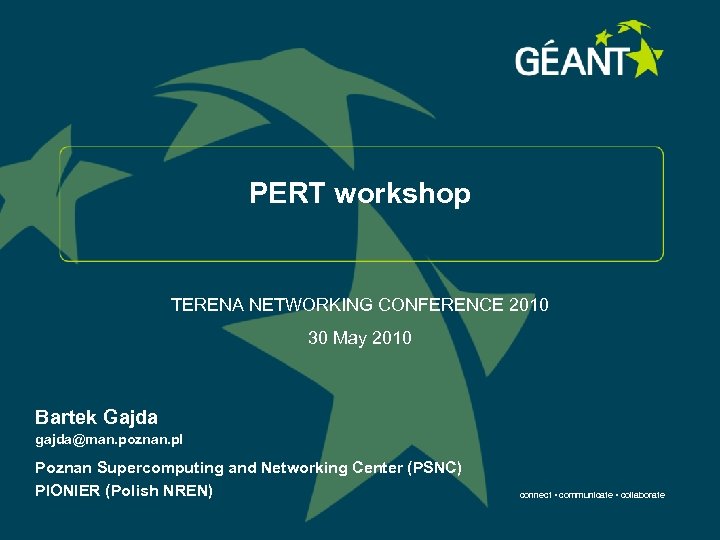 GÉANT

PERT workshop

TERENA NETWORKING CONFERENCE 2010

30 May 2010

Bartek Gajda

gajda@man.poznan.pl

Poznan Supercomputing and Networking Center (PSNC)

PIONIER (Polish NREN)

connect • communicate • collaborate